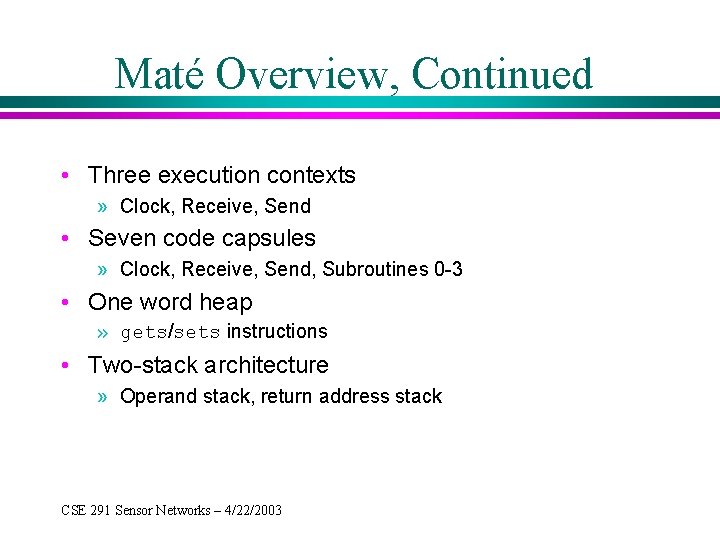 Maté Overview, Continued

• Three execution contexts
  » Clock, Receive, Send
• Seven code capsules
  » Clock, Receive, Send, Subroutines 0-3
• One word heap
  » gets/sets instructions
• Two-stack architecture
  » Operand stack, return address stack

CSE 291 Sensor Networks – 4/22/2003